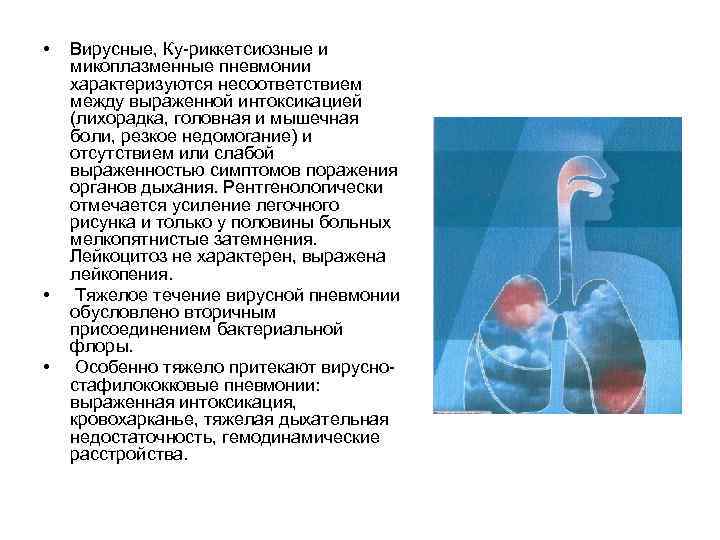 • Вирусные, Ку-риккетсиозные и микоплазменные пневмонии характеризуются несоответствием между выраженной интоксикацией (лихорадка, головная и мышечная боли, резкое недомогание) и отсутствием или слабой выраженностью симптомов поражения органов дыхания. Рентгенологически отмечается усиление легочного рисунка и только у половины больных мелкопятнистые затемнения. Лейкоцитоз не характерен, выражена лейкопения.

• Тяжелое течение вирусной пневмонии обусловлено вторичным присоединением бактериальной флоры.

• Особенно тяжело притекают вирусно-стафилококковые пневмонии: выраженная интоксикация, кровохарканье, тяжелая дыхательная недостаточность, гемодинамические расстройства.